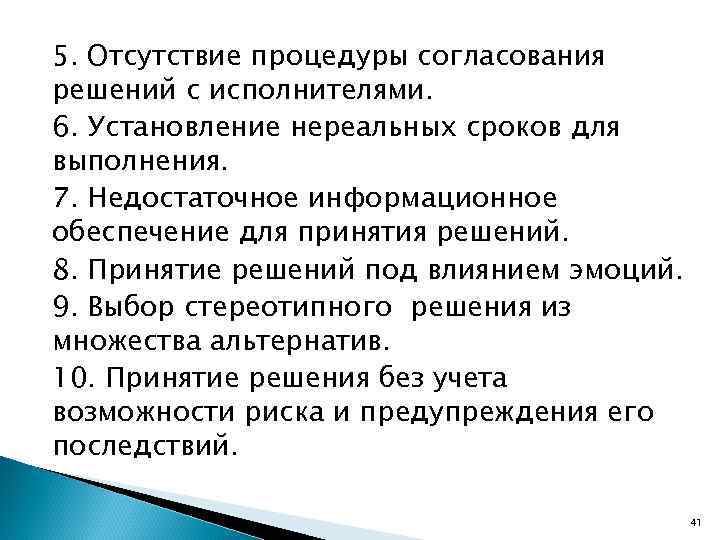 5. Отсутствие процедуры согласования решений с исполнителями.

6. Установление нереальных сроков для выполнения.

7. Недостаточное информационное обеспечение для принятия решений.

8. Принятие решений под влиянием эмоций.

9. Выбор стереотипного решения из множества альтернатив.

10. Принятие решения без учета возможности риска и предупреждения его последствий.

41